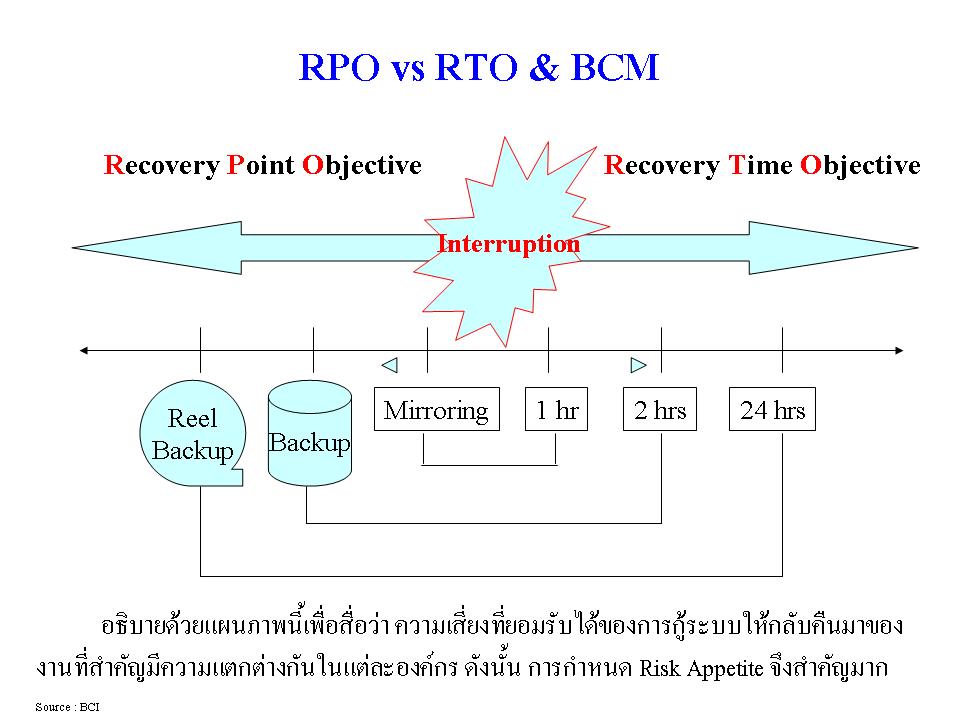 RPO vs RTO & BCM

Recovery Point Objective

Recovery Time Objective

Interruption

Reel Backup

Backup

Mirroring

1 hr

2 hrs

24 hrs

อธิบายด้วยแผนภาพนี้เพื่อสื่อว่า ความเสี่ยงที่ยอมรับได้ของการกู้ระบบให้กลับคืนมาของงานที่สำคัญมีความแตกต่างกันในแต่ละองค์กร ดังนั้น การกำหนด Risk Appetite จึงสำคัญมาก

Source : BCI